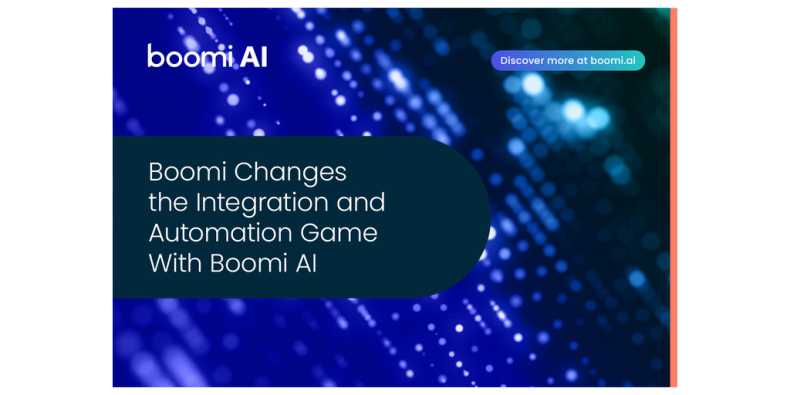 boomi AI

Discover more at boomi.ai

Boomi Changes the Integration and Automation Game With Boomi AI